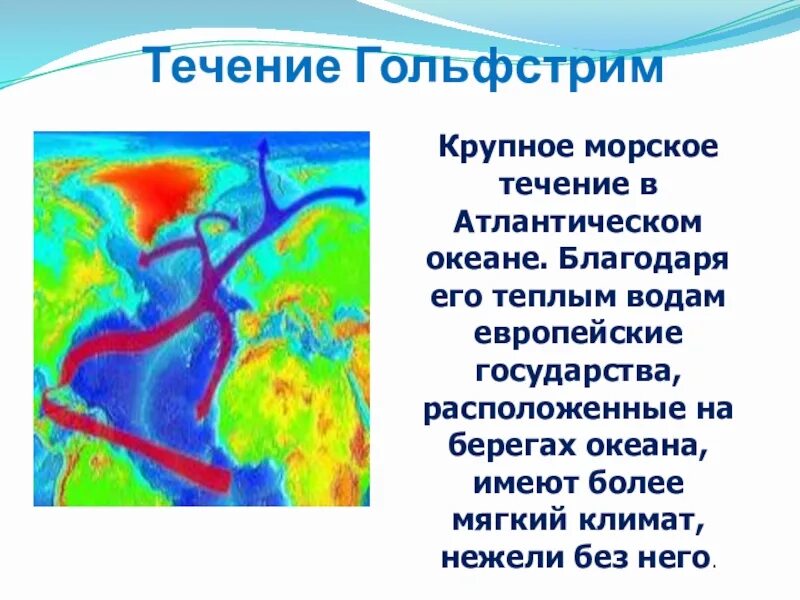 Течение Гольфстрим

Крупное морское течение в Атлантическом океане. Благодаря его теплым водам европейские государства, расположенные на берегах океана, имеют более мягкий климат, нежели без него.